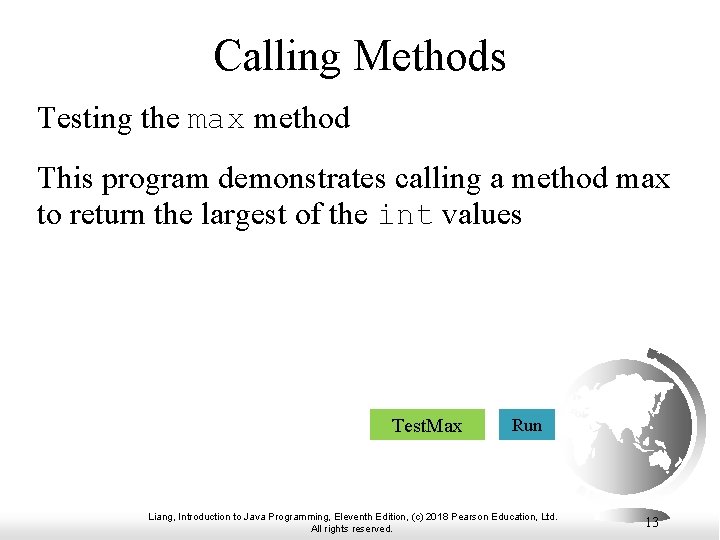 Calling Methods

Testing the max method

This program demonstrates calling a method max to return the largest of the int values

TestMax

Run

Liang, Introduction to Java Programming, Eleventh Edition, (c) 2018 Pearson Education, Ltd. All rights reserved.

13